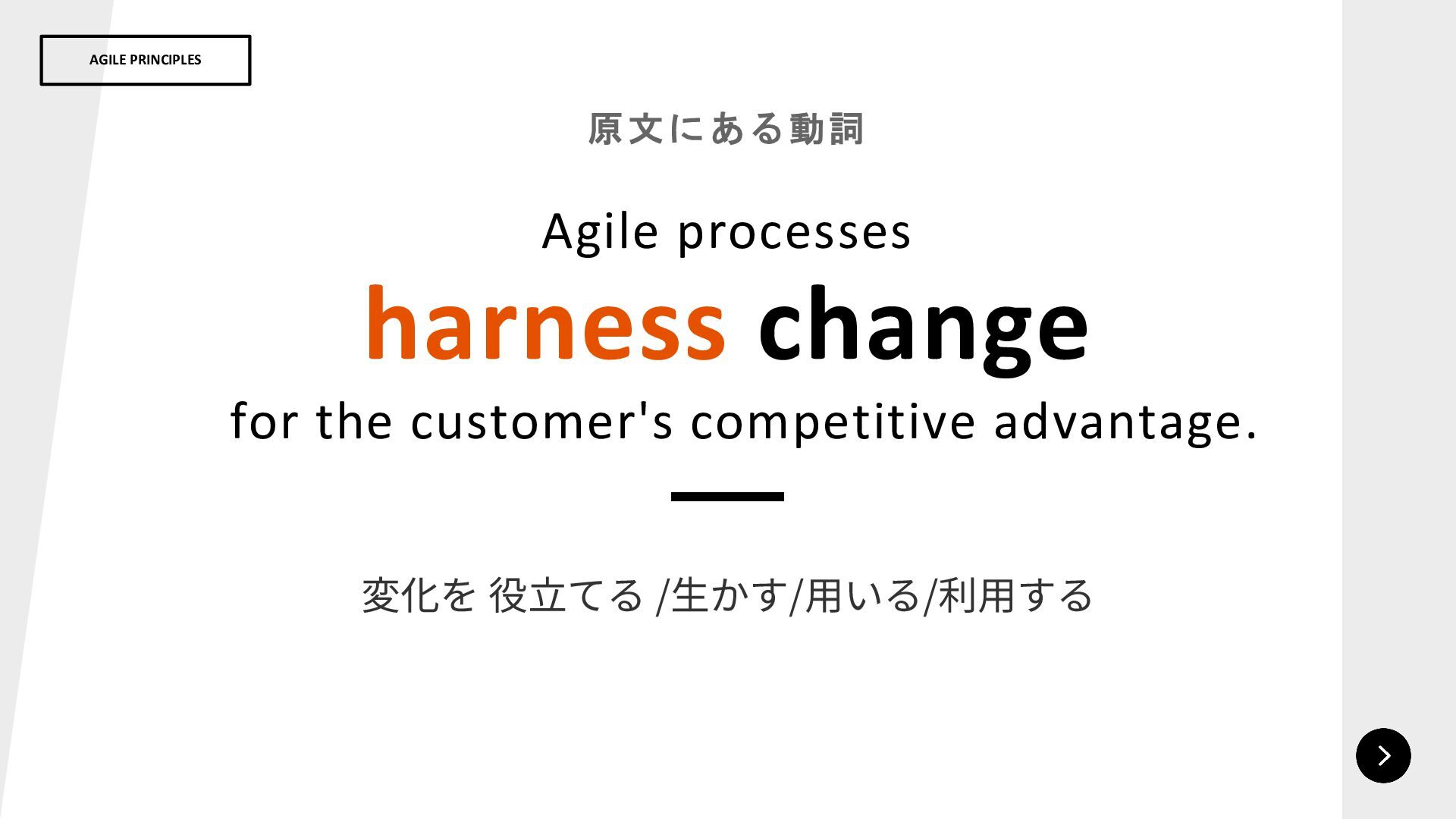 AGILE PRINCIPLES

原文にある動詞

Agile processes
harness change
for the customer's competitive advantage.

変化を 役立てる /生かす/用いる/利用する